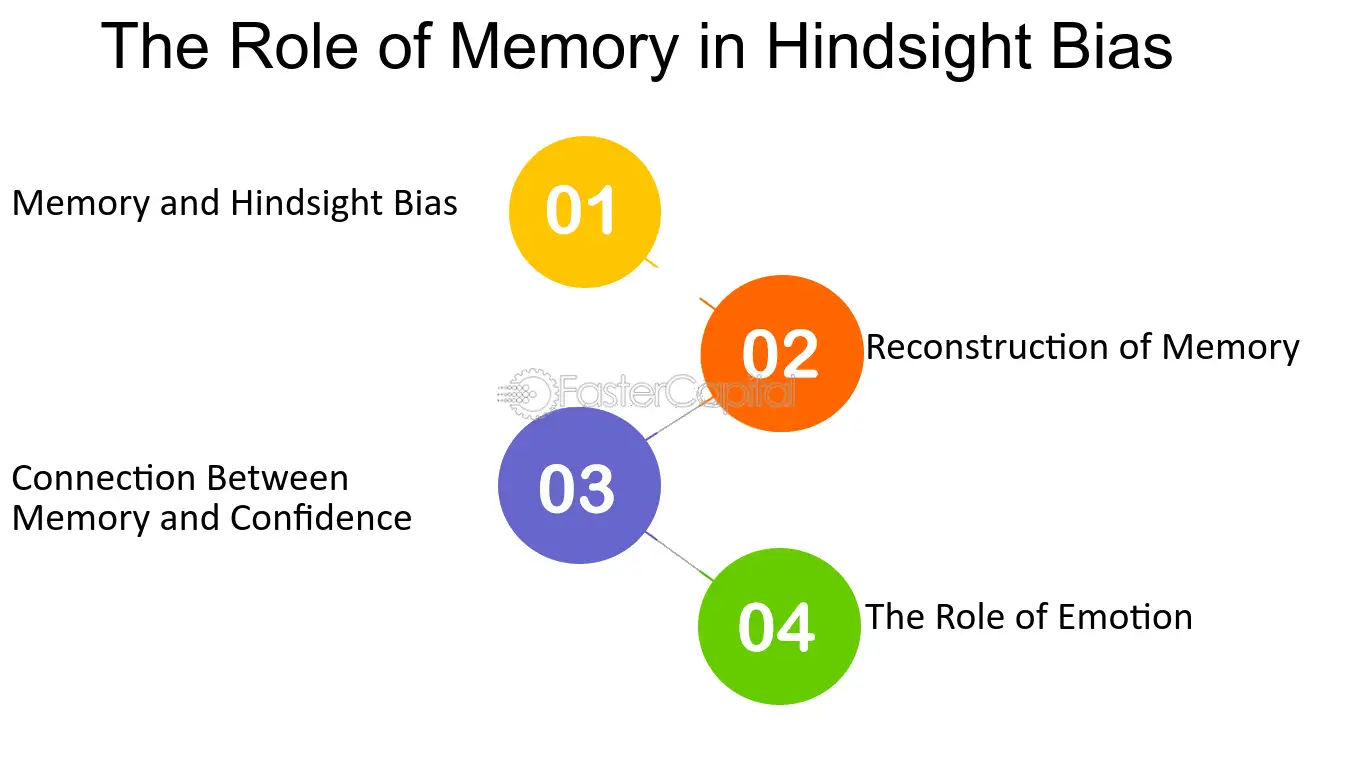 The Role of Memory in Hindsight Bias

Memory and Hindsight Bias

01

02

Reconstruction of Memory

Connection Between Memory and Confidence

03

04

The Role of Emotion

FasterCapital